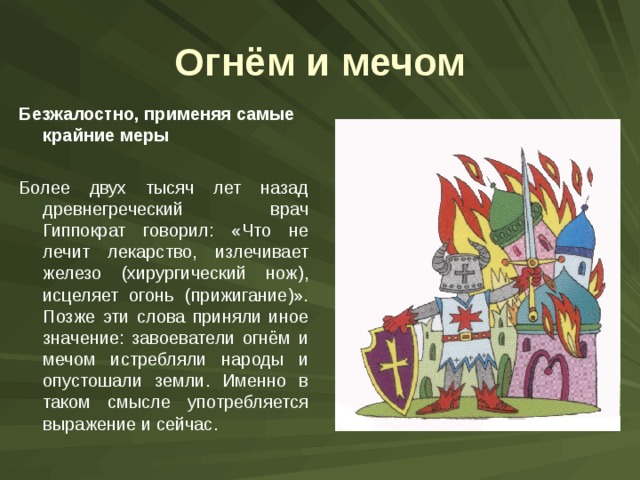 Огнём и мечом

Безжалостно, применяя самые крайние меры

Более двух тысяч лет назад древнегреческий врач Гиппократ говорил: «Что не лечит лекарство, излечивает железо (хирургический нож), исцеляет огонь (прижигание)». Позже эти слова приняли иное значение: завоеватели огнём и мечом истребляли народы и опустошали земли. Именно в таком смысле употребляется выражение и сейчас.